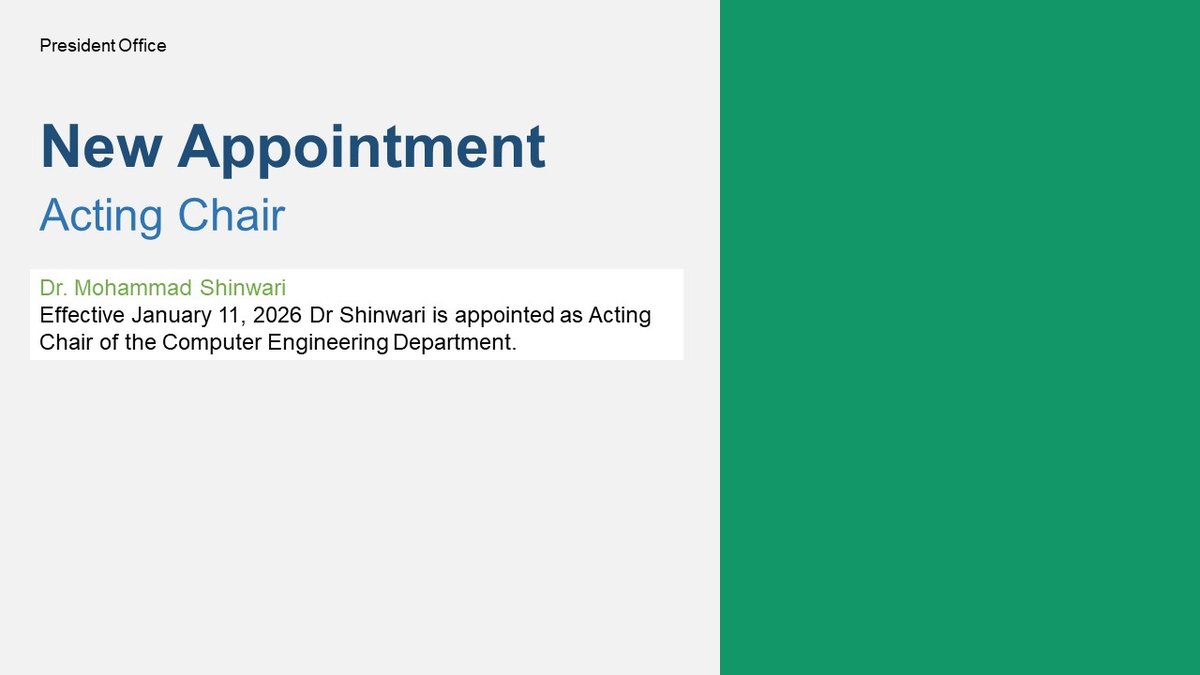 President Office

New Appointment

Acting Chair

Dr. Mohammad Shinwari

Effective January 11, 2026 Dr Shinwari is appointed as Acting Chair of the Computer Engineering Department.